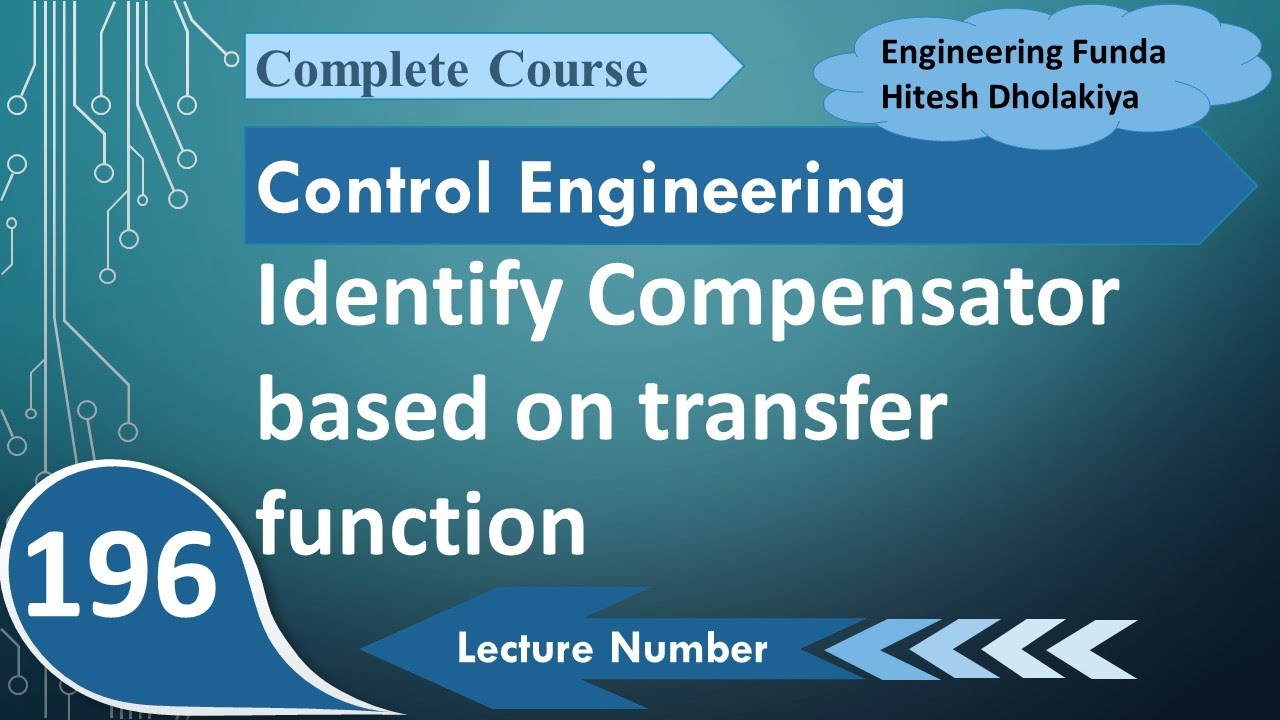 Complete Course

Engineering Funda
Hitesh Dholakiya

Control Engineering

Identify Compensator based on transfer function

196

Lecture Number